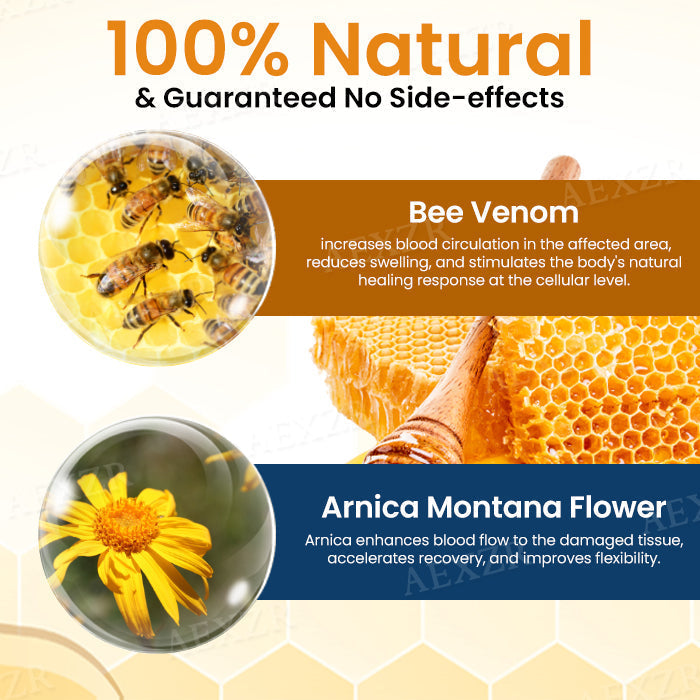 100% Natural
& Guaranteed No Side-effects

Bee Venom
increases blood circulation in the affected area, reduces swelling, and stimulates the body's natural healing response at the cellular level.

Arnica Montana Flower
Arnica enhances blood flow to the damaged tissue, accelerates recovery, and improves flexibility.

AEXZR